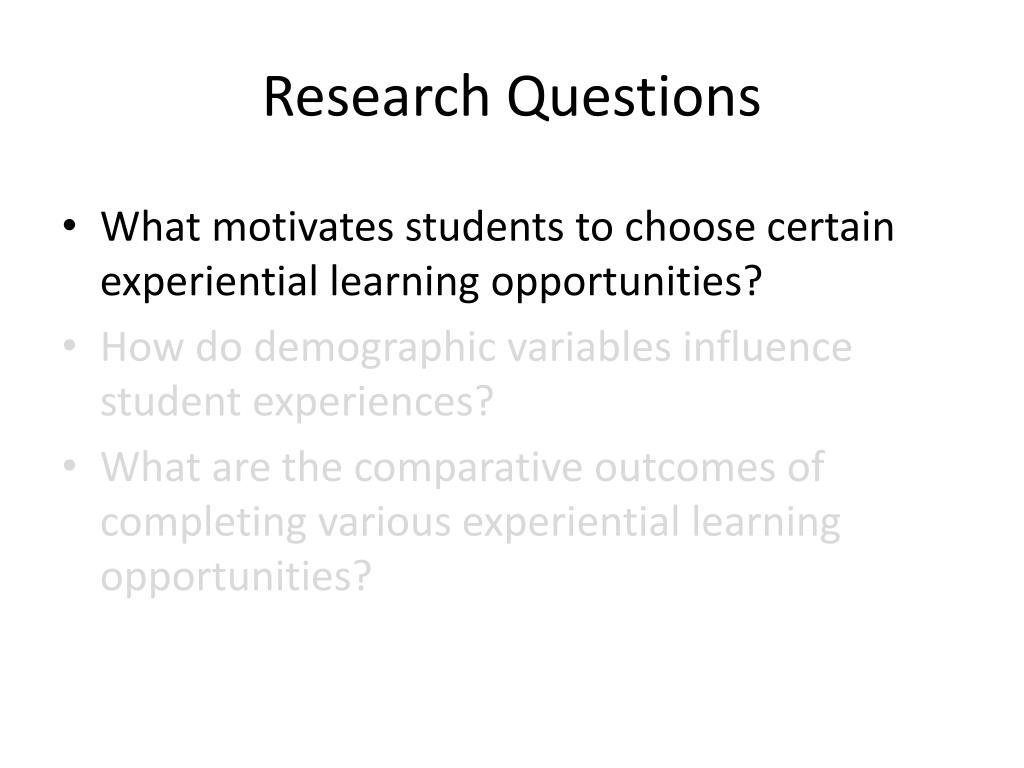 Research Questions

• What motivates students to choose certain experiential learning opportunities?
• How do demographic variables influence student experiences?
• What are the comparative outcomes of completing various experiential learning opportunities?